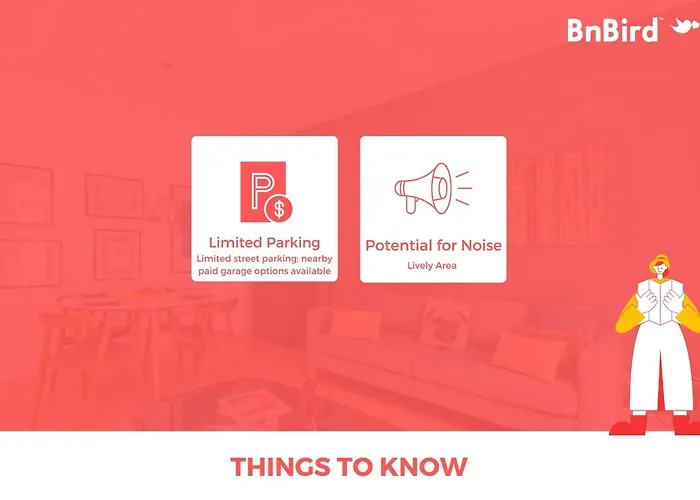 BnBird™

P $

Limited Parking
Limited street parking; nearby paid garage options available

Potential for Noise
Lively Area

THINGS TO KNOW